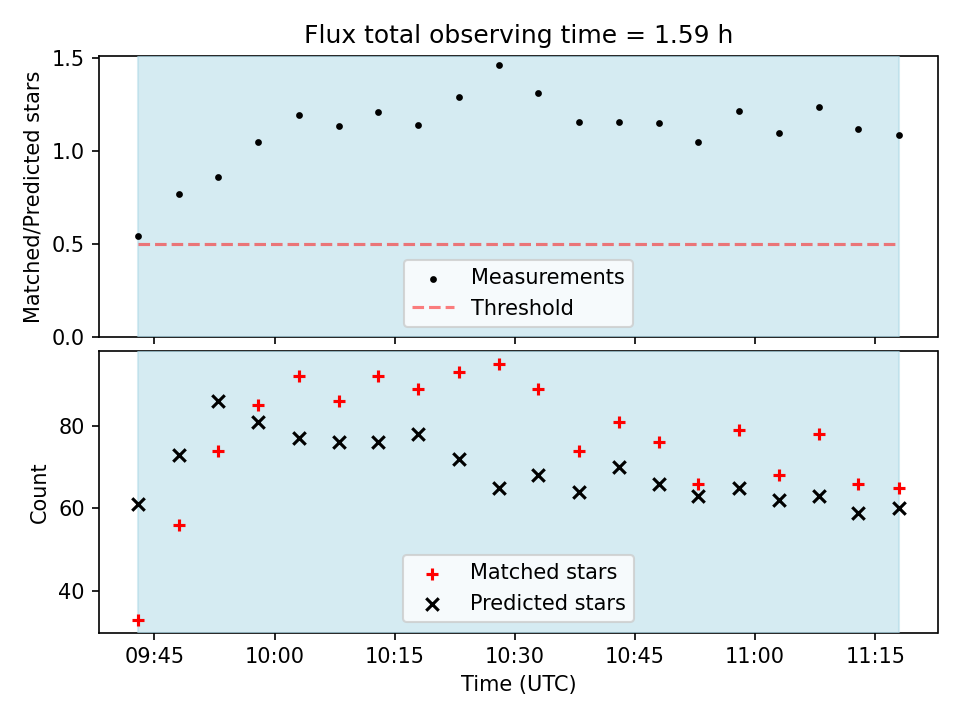 Flux total observing time = 1.59 h

Matched/Predicted stars

1.5
1.0
0.5
0.0

Measurements
Threshold

Count

80
60
40

Matched stars
Predicted stars

09:45
10:00
10:15
10:30
10:45
11:00
11:15

Time (UTC)